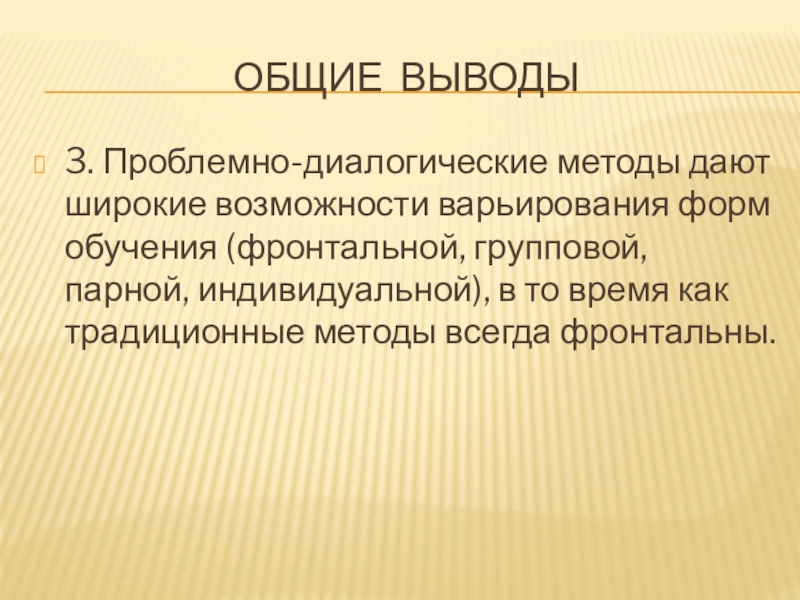 ОБЩИЕ ВЫВОДЫ

3. Проблемно-диалогические методы дают широкие возможности варьирования форм обучения (фронтальной, групповой, парной, индивидуальной), в то время как традиционные методы всегда фронтальны.